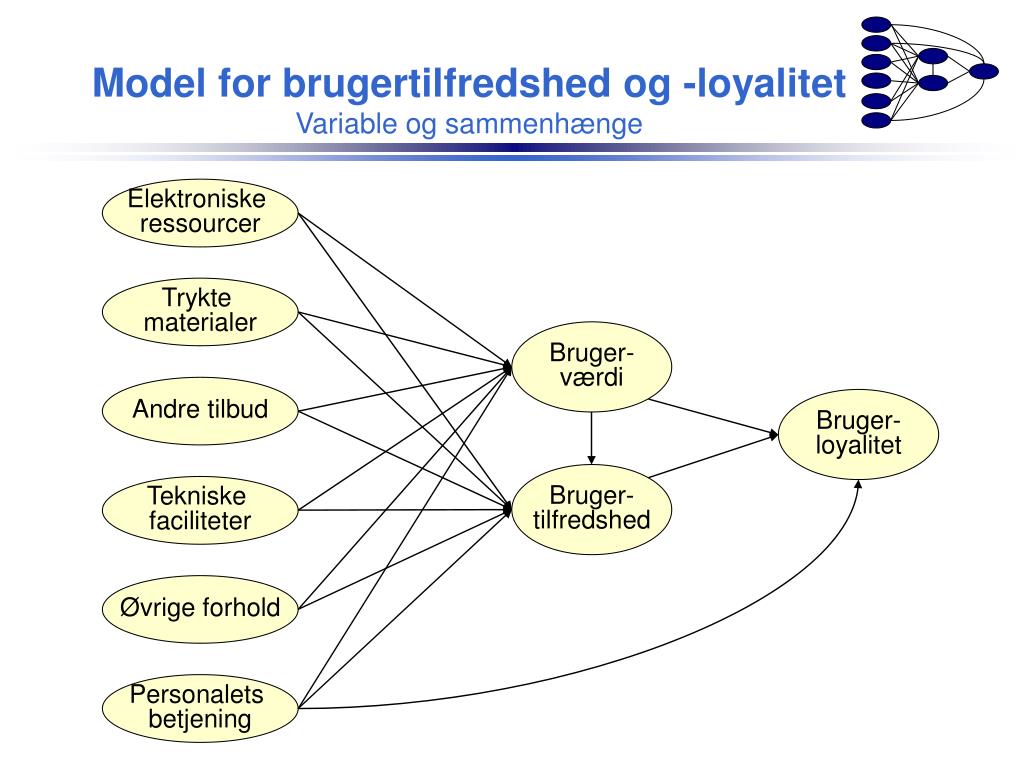 Model for brugertilfredshed og -loyalitet
Variable og sammenhænge

Elektroniske ressourcer

Trykte materialer

Andre tilbud

Tekniske faciliteter

Øvrige forhold

Personalets betjening

Bruger-værdi

Bruger-tilfredshed

Bruger-loyalitet